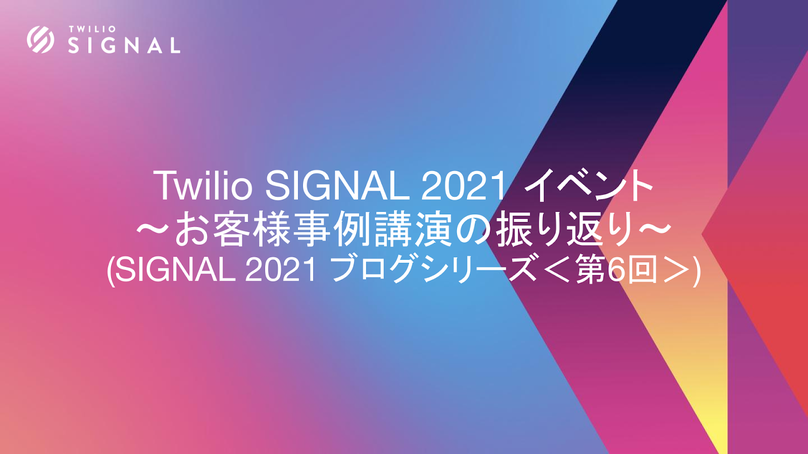 TWILIO
SIGNAL

Twilio SIGNAL 2021 イベント
～お客様事例講演の振り返り～
(SIGNAL 2021 ブログシリーズ＜第6回＞)